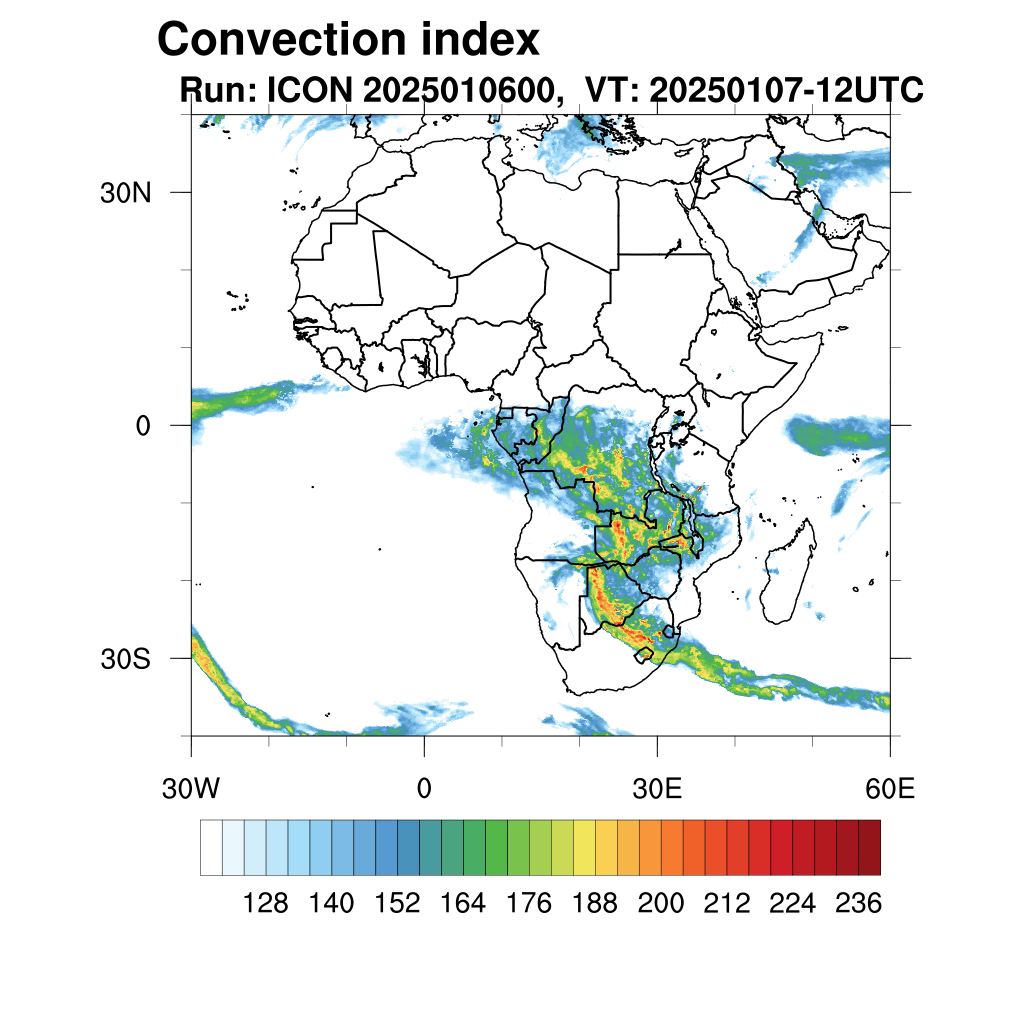 Convection index
Run: ICON 2025010600, VT: 20250107-12UTC

30N
0
30S

30W
0
30E
60E

128 140 152 164 176 188 200 212 224 236